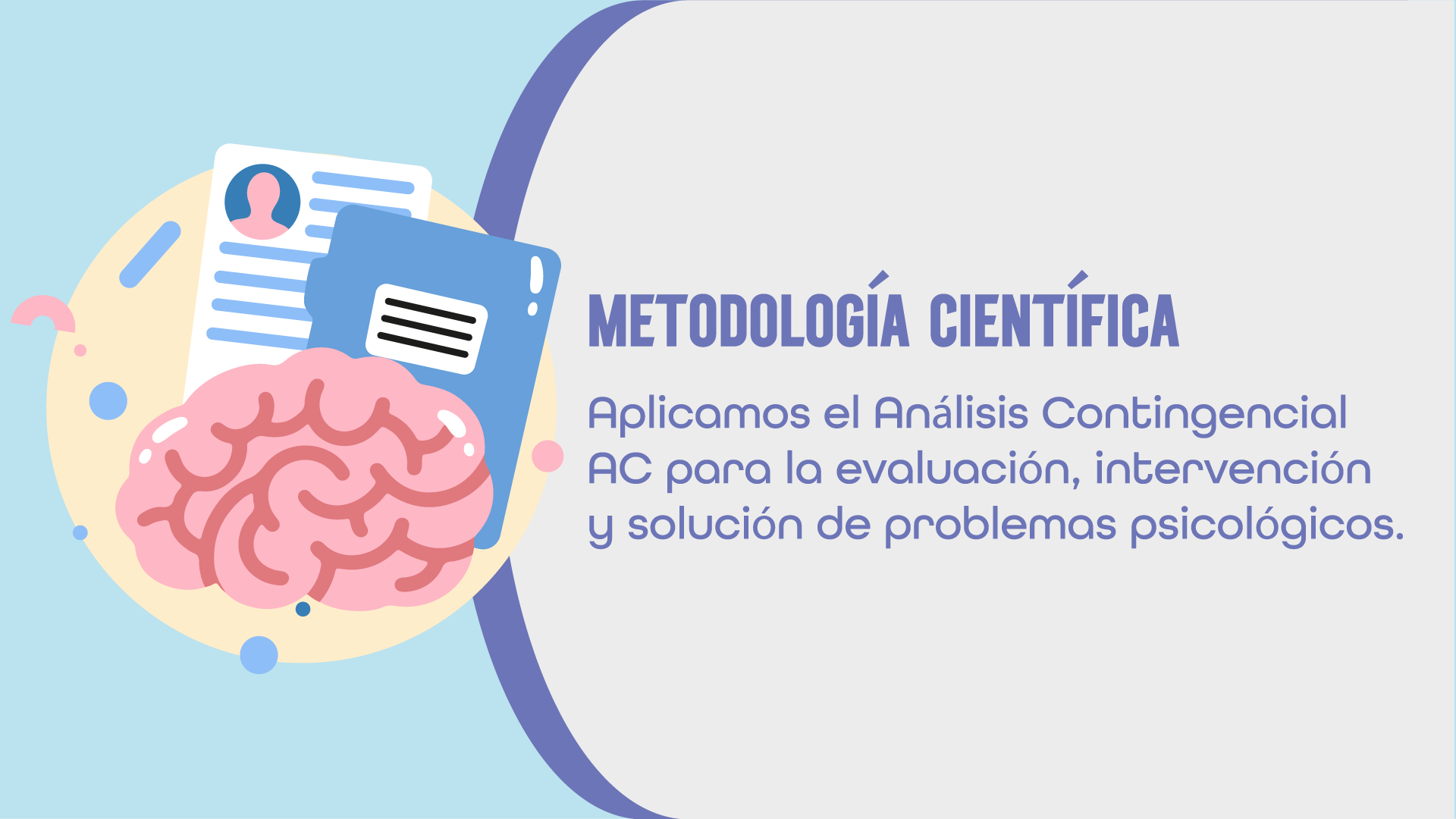 METODOLOGÍA CIENTÍFICA

Aplicamos el Análisis Contingencial AC para la evaluación, intervención y solución de problemas psicológicos.